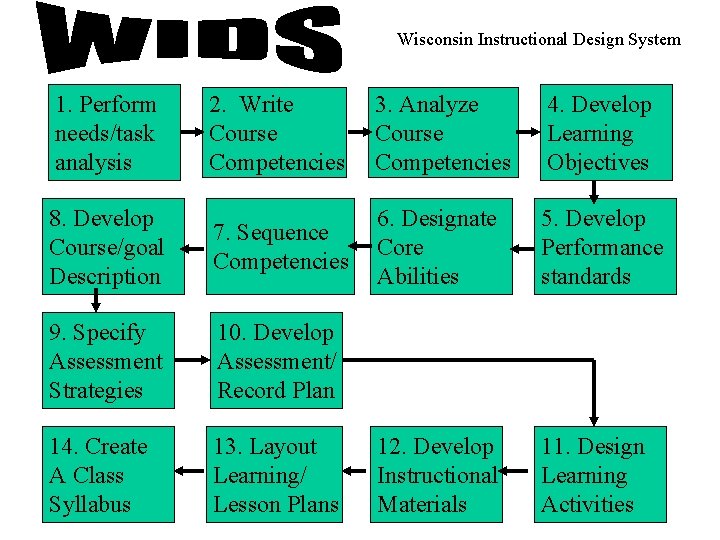 WIDS

Wisconsin Instructional Design System

1. Perform needs/task analysis

2. Write Course Competencies

3. Analyze Course Competencies

4. Develop Learning Objectives

5. Develop Performance standards

6. Designate Core Abilities

7. Sequence Competencies

8. Develop Course/goal Description

9. Specify Assessment Strategies

10. Develop Assessment/ Record Plan

11. Design Learning Activities

12. Develop Instructional Materials

13. Layout Learning/ Lesson Plans

14. Create A Class Syllabus